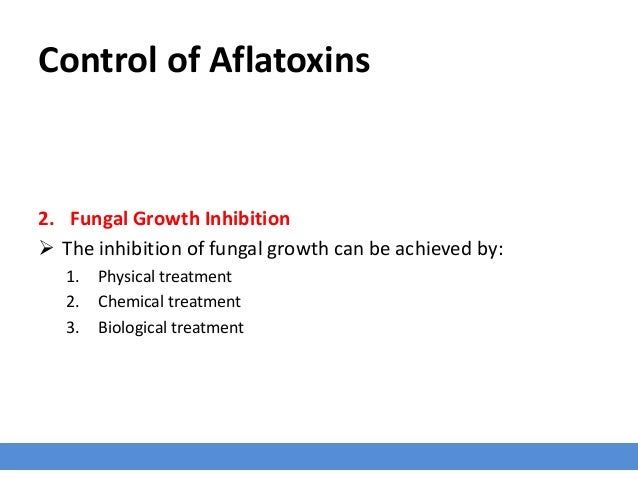 Control of Aflatoxins

2. Fungal Growth Inhibition

➢ The inhibition of fungal growth can be achieved by:

1. Physical treatment
2. Chemical treatment
3. Biological treatment